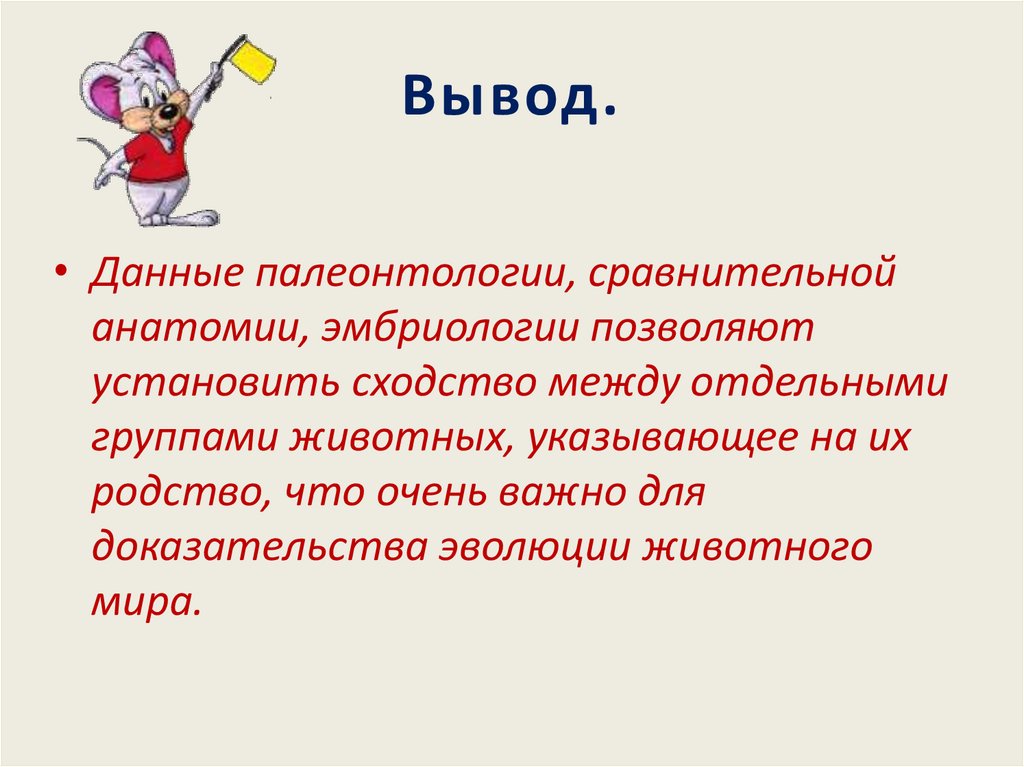 Вывод.

• Данные палеонтологии, сравнительной анатомии, эмбриологии позволяют установить сходство между отдельными группами животных, указывающее на их родство, что очень важно для доказательства эволюции животного мира.